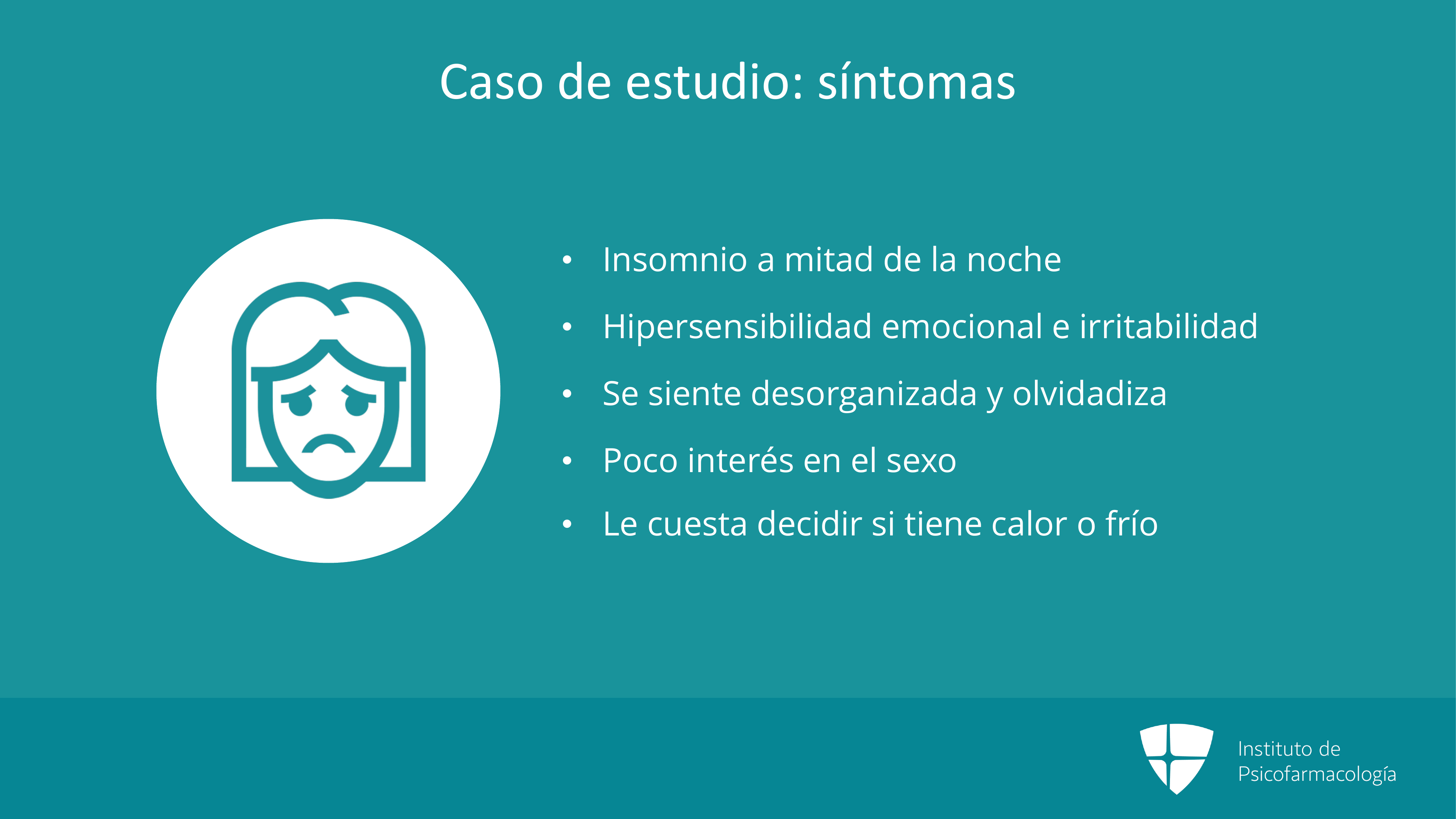 Caso de estudio: síntomas

• Insomnio a mitad de la noche
• Hipersensibilidad emocional e irritabilidad
• Se siente desorganizada y olvidadiza
• Poco interés en el sexo
• Le cuesta decidir si tiene calor o frío

Instituto de
Psicofarmacología